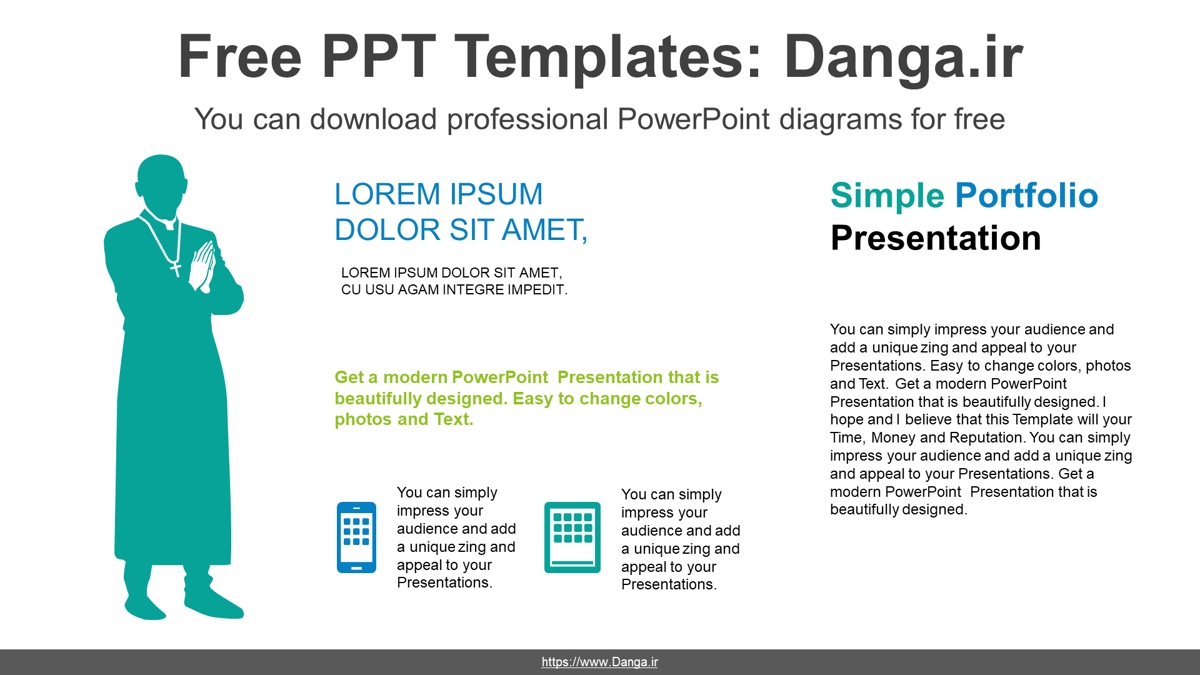 Free PPT Templates: Danga.ir

You can download professional PowerPoint diagrams for free

LOREM IPSUM DOLOR SIT AMET,

LOREM IPSUM DOLOR SIT AMET, CU USU AGAM INTEGRE IMPEDIT.

Get a modern PowerPoint Presentation that is beautifully designed. Easy to change colors, photos and Text.

You can simply impress your audience and add a unique zing and appeal to your Presentations.

You can simply impress your audience and add a unique zing and appeal to your Presentations.

Simple Portfolio Presentation

You can simply impress your audience and add a unique zing and appeal to your Presentations. Easy to change colors, photos and Text. Get a modern PowerPoint Presentation that is beautifully designed. I hope and I believe that this Template will your Time, Money and Reputation. You can simply impress your audience and add a unique zing and appeal to your Presentations. Get a modern PowerPoint Presentation that is beautifully designed.

https://www.Danga.ir